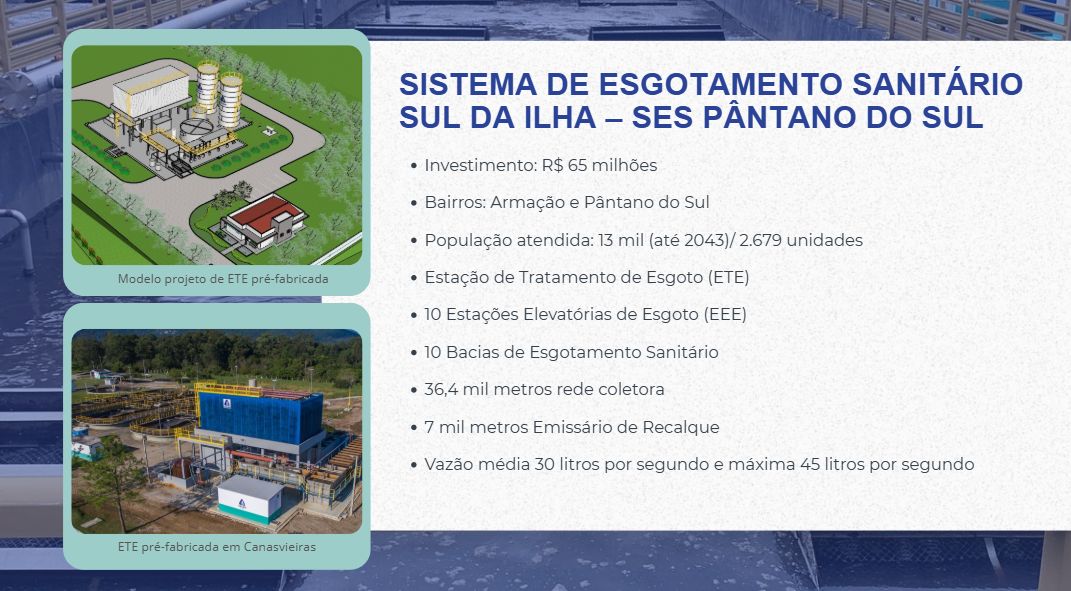 Modelo projeto de ETE pré-fabricada

ETE pré-fabricada em Canasvieiras

SISTEMA DE ESGOTAMENTO SANITÁRIO SUL DA ILHA – SES PÂNTANO DO SUL

• Investimento: R$ 65 milhões
• Bairros: Armação e Pântano do Sul
• População atendida: 13 mil (até 2043)/ 2.679 unidades
• Estação de Tratamento de Esgoto (ETE)
• 10 Estações Elevatórias de Esgoto (EEE)
• 10 Bacias de Esgotamento Sanitário
• 36,4 mil metros rede coletora
• 7 mil metros Emissário de Recalque
• Vazão média 30 litros por segundo e máxima 45 litros por segundo